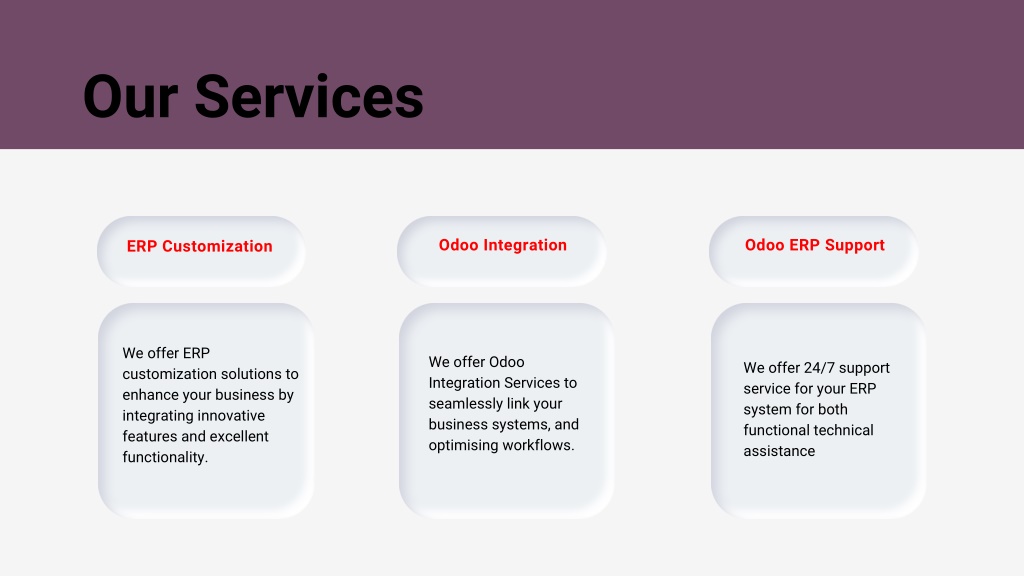 Our Services

ERP Customization

We offer ERP customization solutions to enhance your business by integrating innovative features and excellent functionality.

Odoo Integration

We offer Odoo Integration Services to seamlessly link your business systems, and optimising workflows.

Odoo ERP Support

We offer 24/7 support service for your ERP system for both functional technical assistance